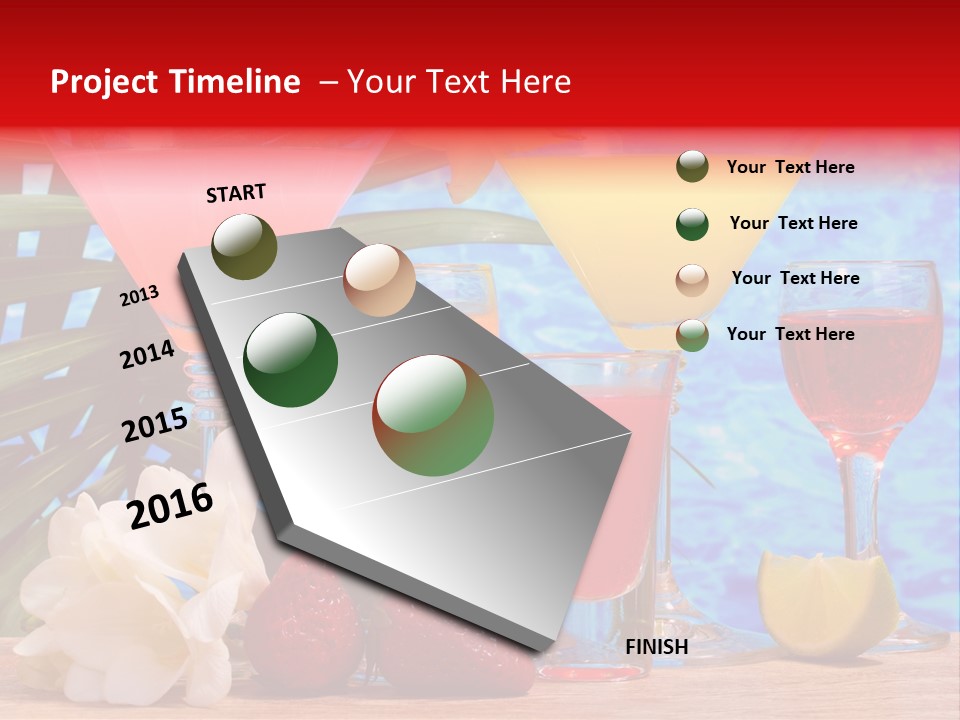 Project Timeline – Your Text Here

START

2013

2014

2015

2016

FINISH

Your Text Here

Your Text Here

Your Text Here

Your Text Here